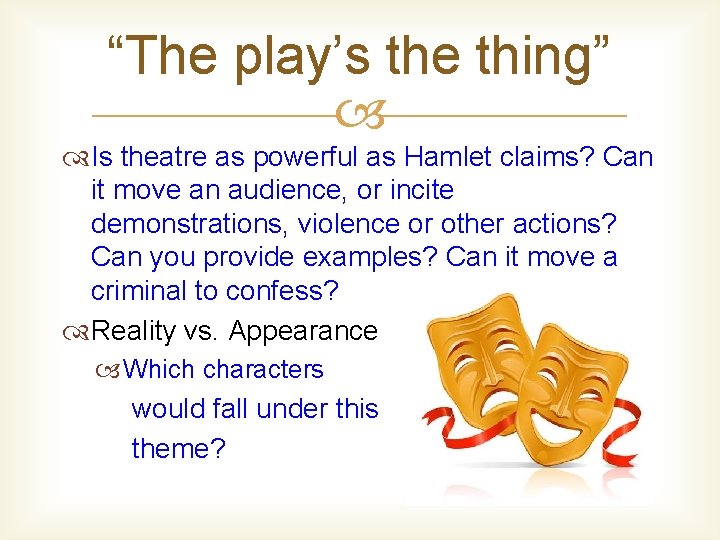 “The play’s the thing”

Is theatre as powerful as Hamlet claims? Can it move an audience, or incite demonstrations, violence or other actions? Can you provide examples? Can it move a criminal to confess?

Reality vs. Appearance

Which characters would fall under this theme?